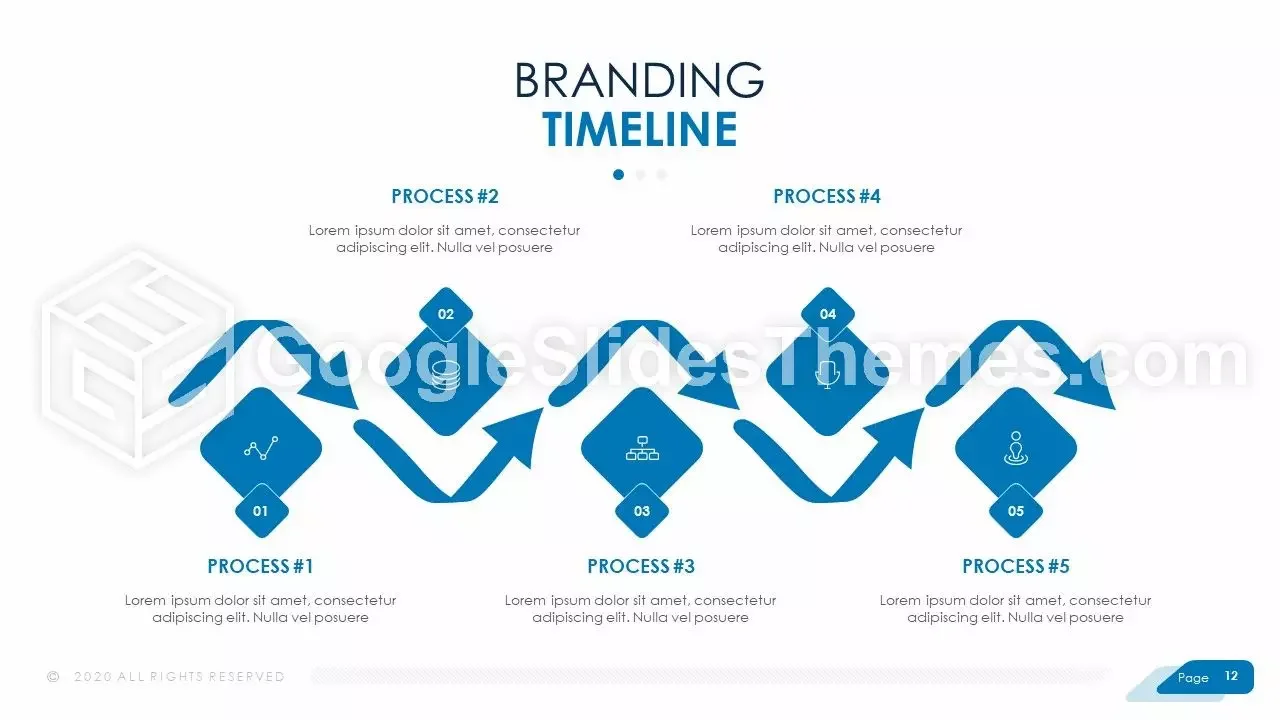 BRANDING
TIMELINE

PROCESS #2

Lorem ipsum dolor sit amet, consectetur adipiscing elit. Nulla vel posuere

PROCESS #4

Lorem ipsum dolor sit amet, consectetur adipiscing elit. Nulla vel posuere

02

04

GoogleSlidesThemes.com

01

03

05

PROCESS #1

Lorem ipsum dolor sit amet, consectetur adipiscing elit. Nulla vel posuere

PROCESS #3

Lorem ipsum dolor sit amet, consectetur adipiscing elit. Nulla vel posuere

PROCESS #5

Lorem ipsum dolor sit amet, consectetur adipiscing elit. Nulla vel posuere

© 2020 ALL RIGHTS RESERVED

Page 12